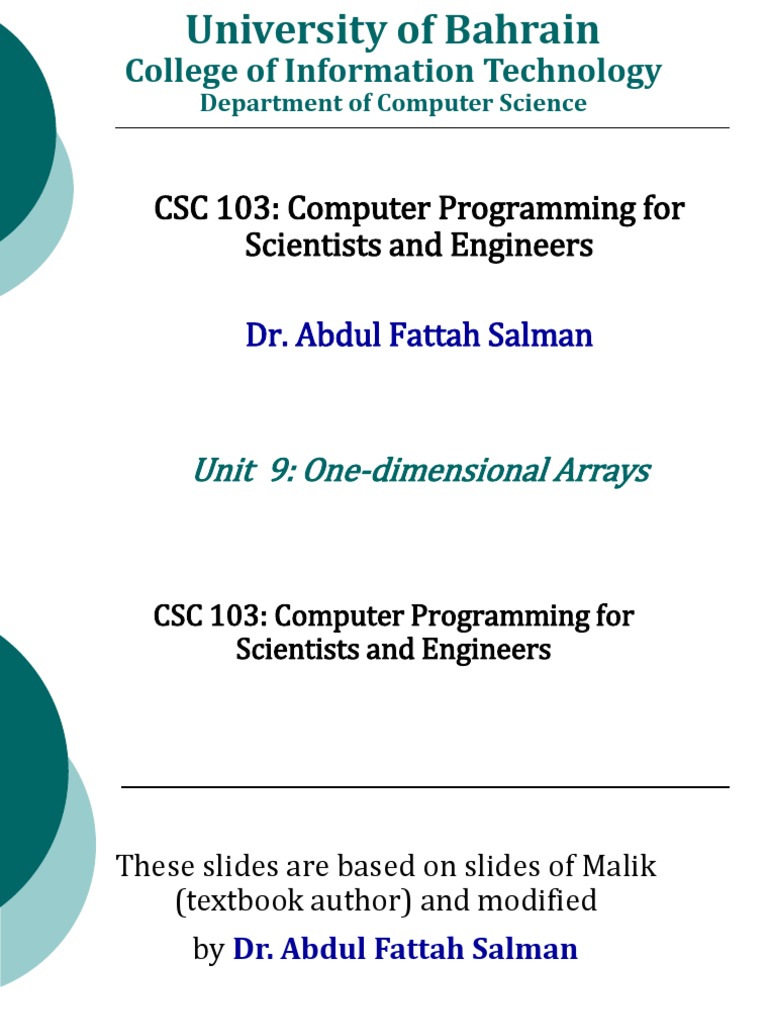 University of Bahrain
College of Information Technology
Department of Computer Science

CSC 103: Computer Programming for Scientists and Engineers

Dr. Abdul Fattah Salman

Unit 9: One-dimensional Arrays

CSC 103: Computer Programming for Scientists and Engineers

These slides are based on slides of Malik (textbook author) and modified by Dr. Abdul Fattah Salman